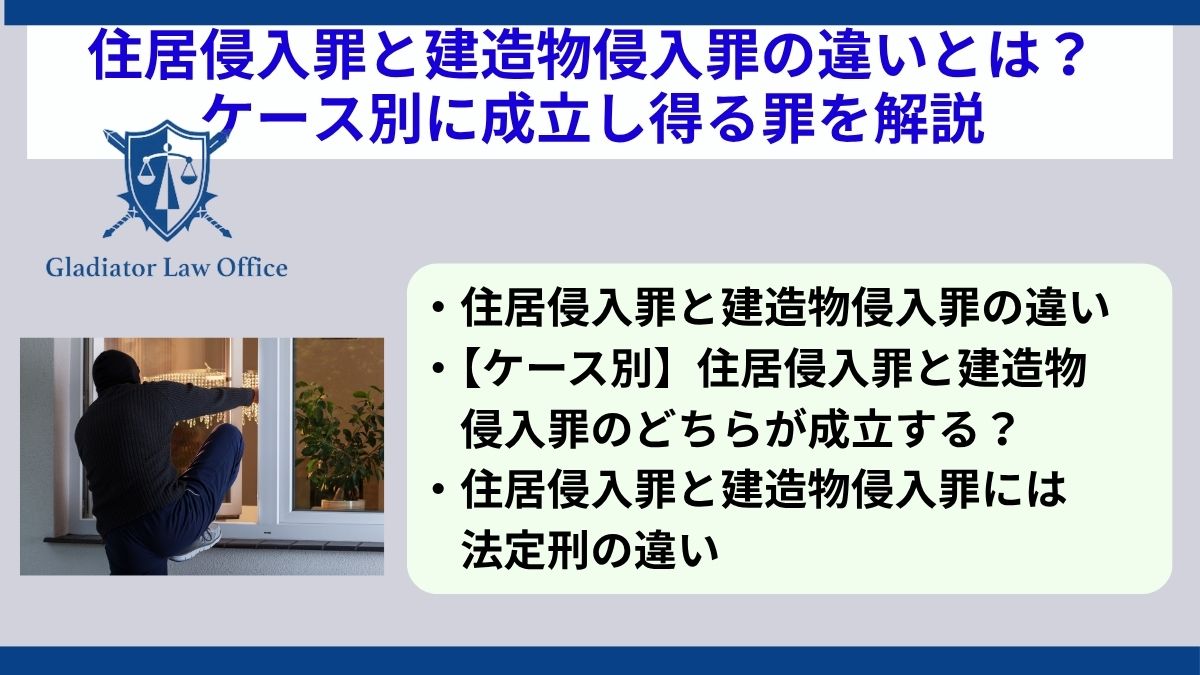 住居侵入罪と建造物侵入罪の違いとは？
ケース別に成立し得る罪を解説

Gladiator Law Office

・住居侵入罪と建造物侵入罪の違い
・【ケース別】住居侵入罪と建造物侵入罪のどちらが成立する？
・住居侵入罪と建造物侵入罪には法定刑の違い